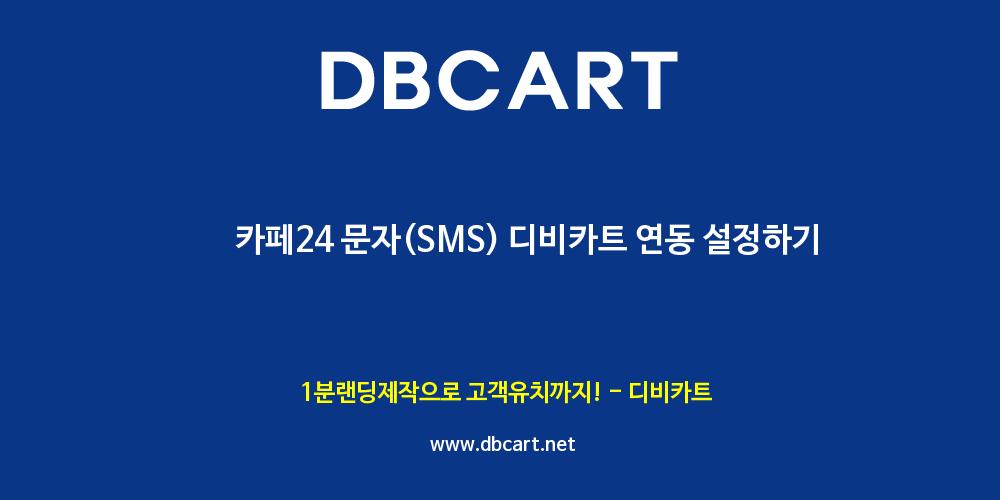 DBCART

카페24 문자(SMS) 디비카트 연동 설정하기

1분랜딩제작으로 고객유치까지! - 디비카트

www.dbcart.net